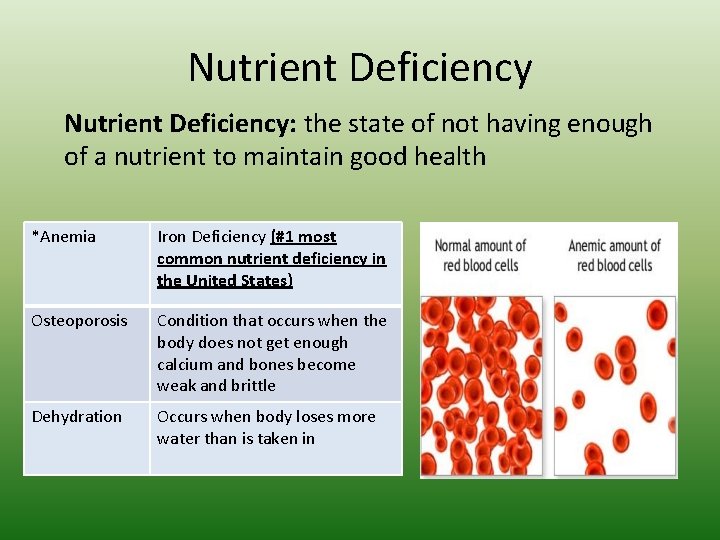 Nutrient Deficiency

Nutrient Deficiency: the state of not having enough of a nutrient to maintain good health

| *Anemia | Iron Deficiency (#1 most common nutrient deficiency in the United States) |
|---|---|
| Osteoporosis | Condition that occurs when the body does not get enough calcium and bones become weak and brittle |
| Dehydration | Occurs when body loses more water than is taken in |

Normal amount of red blood cells

Anemic amount of red blood cells